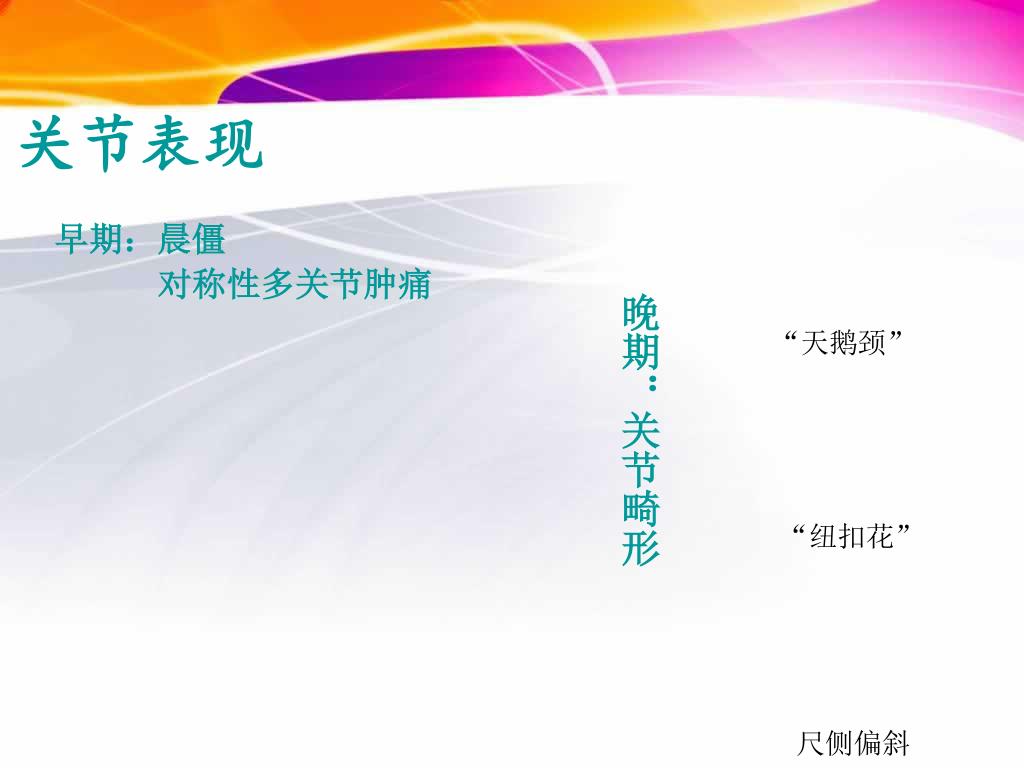 关节表现

早期：晨僵
对称性多关节肿痛

晚期：关节畸形

“天鹅颈”

“纽扣花”

尺侧偏斜